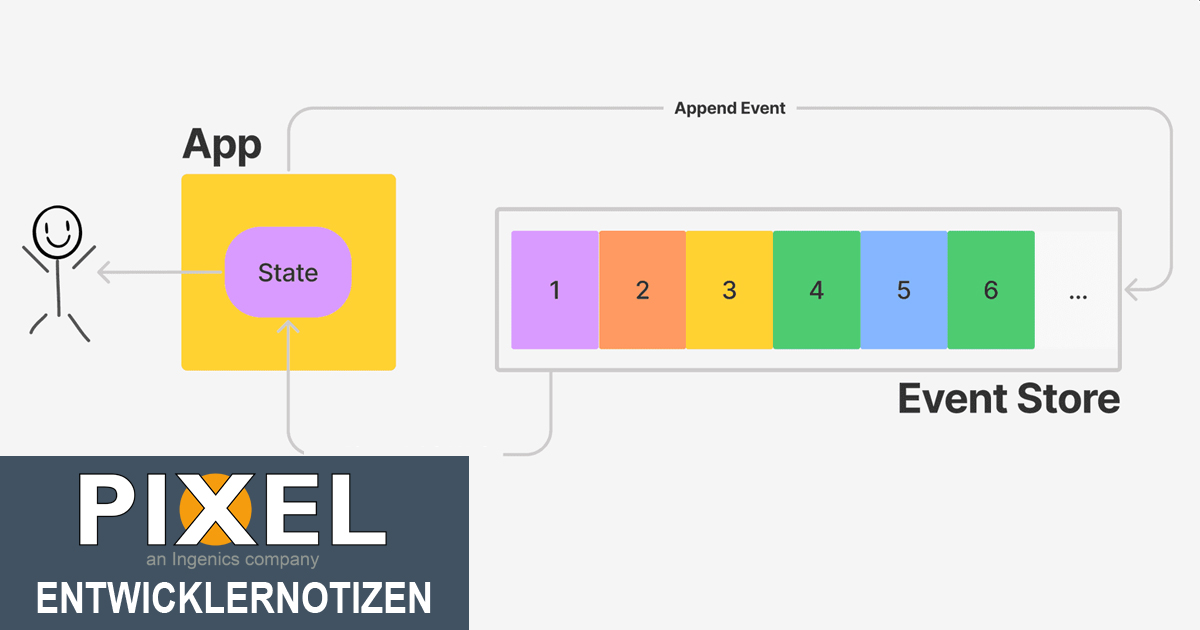 Append Event

App

State

1
2
3
4
5
6
...

Event Store

PIXEL
an Ingenics company
ENTWICKLERNOTIZEN